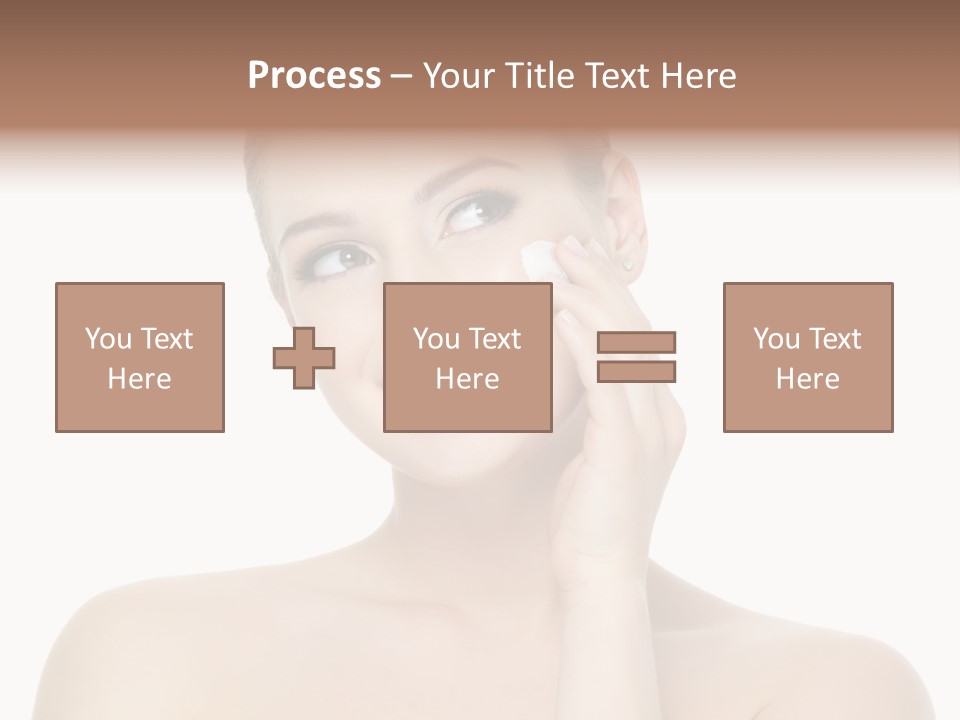 Process – Your Title Text Here

You Text Here

You Text Here

You Text Here